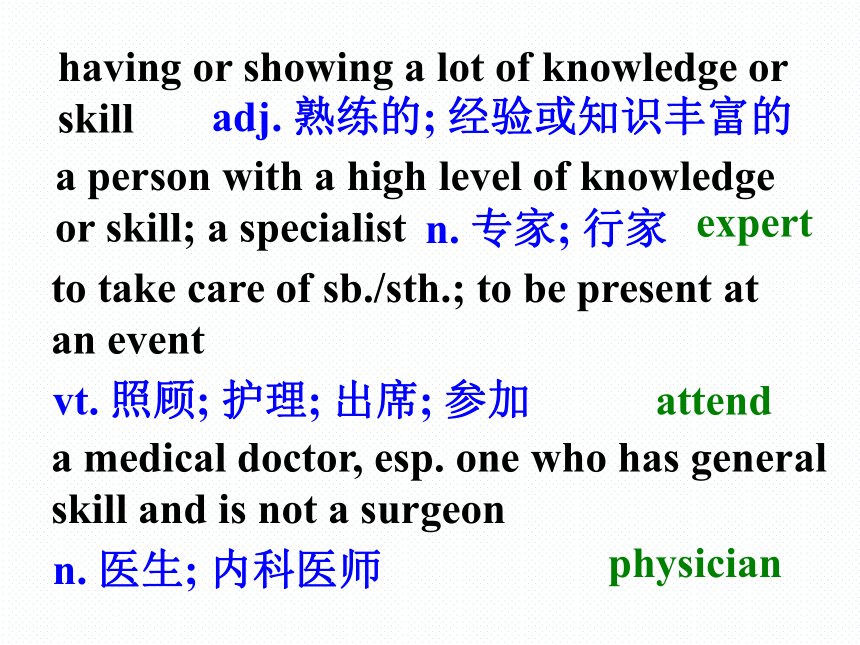 having or showing a lot of knowledge or skill adj. 熟练的; 经验或知识丰富的

a person with a high level of knowledge or skill; a specialist n. 专家; 行家 expert

to take care of sb./sth.; to be present at an event

vt. 照顾; 护理; 出席; 参加 attend

a medical doctor, esp. one who has general skill and is not a surgeon

n. 医生; 内科医师 physician